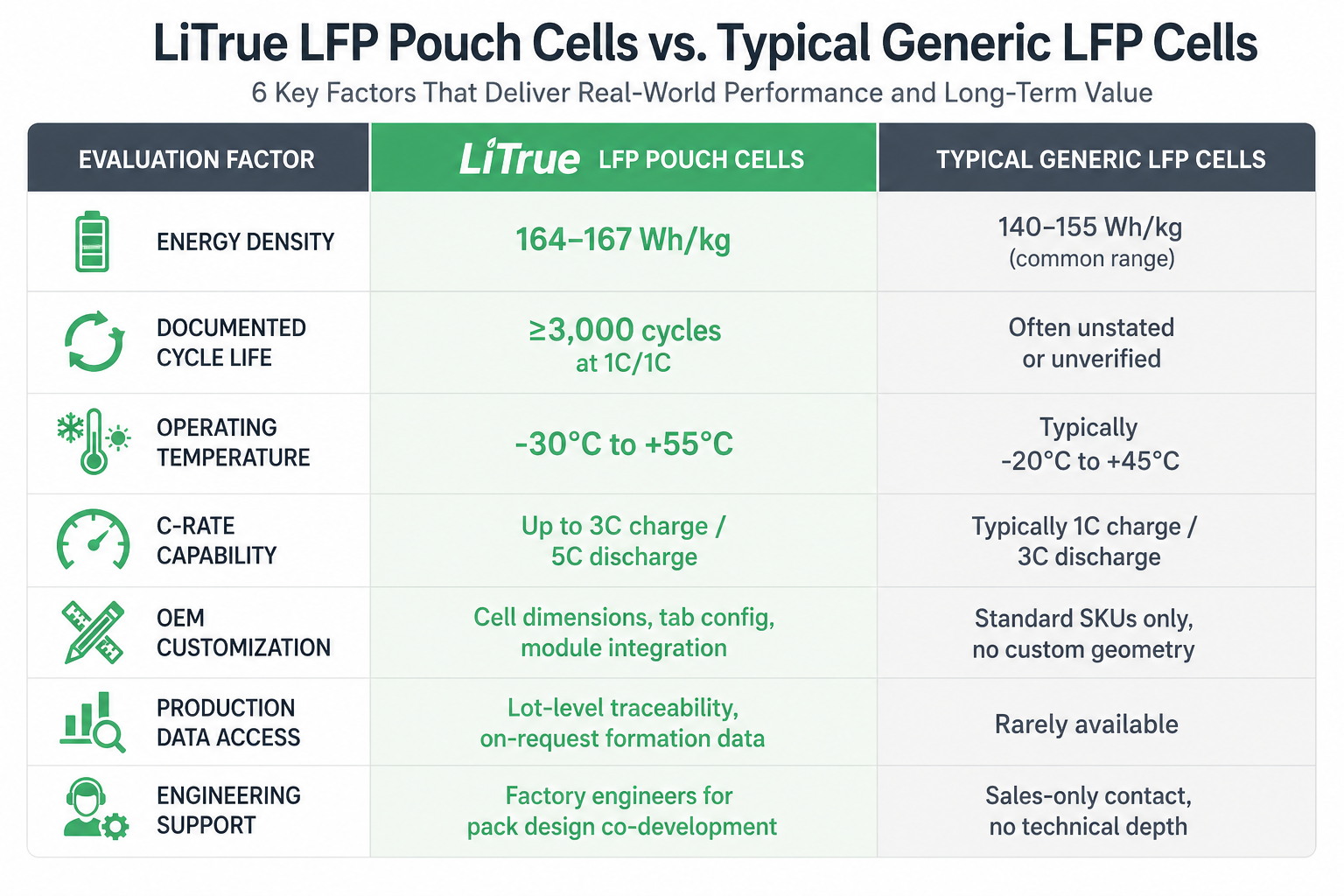 LiTrue LFP Pouch Cells vs. Typical Generic LFP Cells

6 Key Factors That Deliver Real-World Performance and Long-Term Value

| EVALUATION FACTOR | LiTrue LFP POUCH CELLS | TYPICAL GENERIC LFP CELLS |
|---|---|---|
| ENERGY DENSITY | 164–167 Wh/kg | 140–155 Wh/kg (common range) |
| DOCUMENTED CYCLE LIFE | ≥3,000 cycles at 1C/1C | Often unstated or unverified |
| OPERATING TEMPERATURE | -30°C to +55°C | Typically -20°C to +45°C |
| C-RATE CAPABILITY | Up to 3C charge / 5C discharge | Typically 1C charge / 3C discharge |
| OEM CUSTOMIZATION | Cell dimensions, tab config, module integration | Standard SKUs only, no custom geometry |
| PRODUCTION DATA ACCESS | Lot-level traceability, on-request formation data | Rarely available |
| ENGINEERING SUPPORT | Factory engineers for pack design co-development | Sales-only contact, no technical depth |